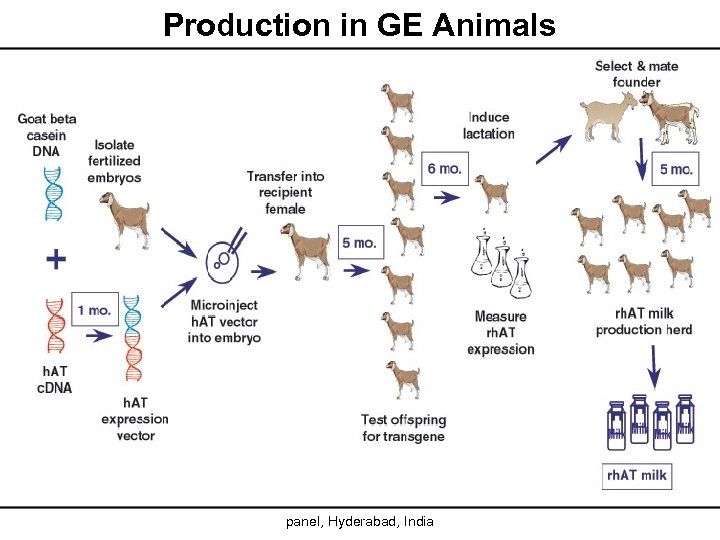 Production in GE Animals

Goat beta casein DNA

+

hAT cDNA

1 mo.

hAT expression vector

Isolate fertilized embryos

Microinject hAT vector into embryo

Transfer into recipient female

5 mo.

Test offspring for transgene

6 mo.

Induce lactation

Measure rhAT expression

Select & mate founder

5 mo.

rhAT milk production herd

rhAT milk

panel, Hyderabad, India